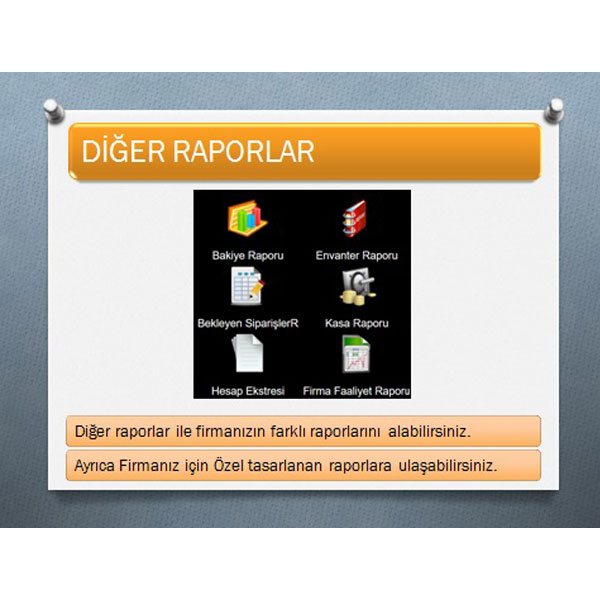 DİĞER RAPORLAR

Bakiye Raporu
Envanter Raporu
Bekleyen SiparişlerR
Kasa Raporu
Hesap Ekstresi
Firma Faaliyet Raporu

Diğer raporlar ile firmanızın farklı raporlarını alabilirsiniz.

Ayrıca Firmanız için Özel tasarlanan raporlara ulaşabilirsiniz.